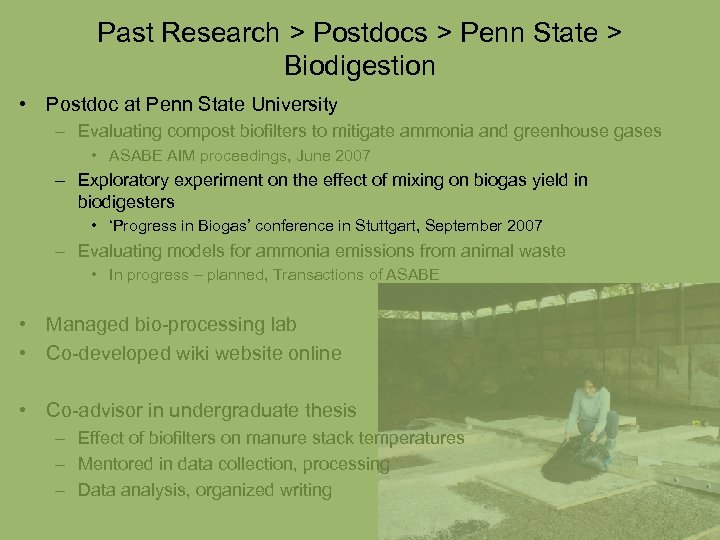 Past Research > Postdocs > Penn State > Biodigestion

• Postdoc at Penn State University
– Evaluating compost biofilters to mitigate ammonia and greenhouse gases
• ASABE AIM proceedings, June 2007
– Exploratory experiment on the effect of mixing on biogas yield in biodigesters
• 'Progress in Biogas' conference in Stuttgart, September 2007
– Evaluating models for ammonia emissions from animal waste
• In progress – planned, Transactions of ASABE

• Managed bio-processing lab
• Co-developed wiki website online

• Co-advisor in undergraduate thesis
– Effect of biofilters on manure stack temperatures
– Mentored in data collection, processing
– Data analysis, organized writing